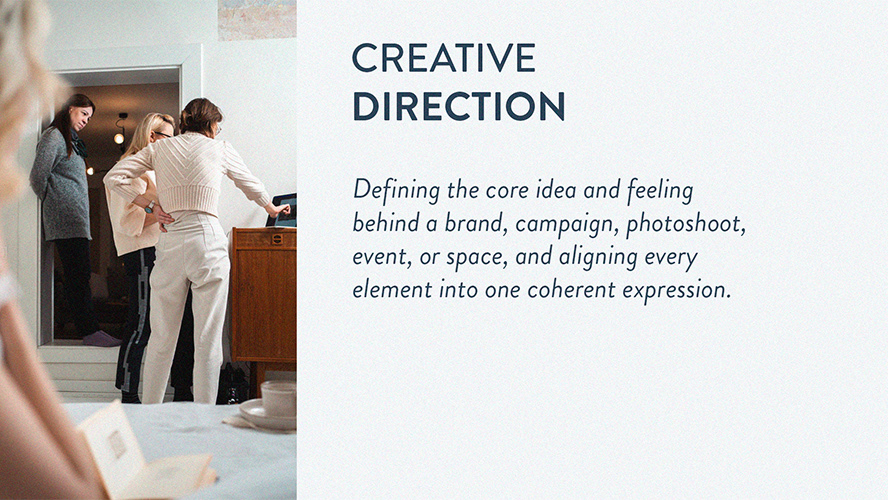 CREATIVE DIRECTION

Defining the core idea and feeling behind a brand, campaign, photoshoot, event, or space, and aligning every element into one coherent expression.